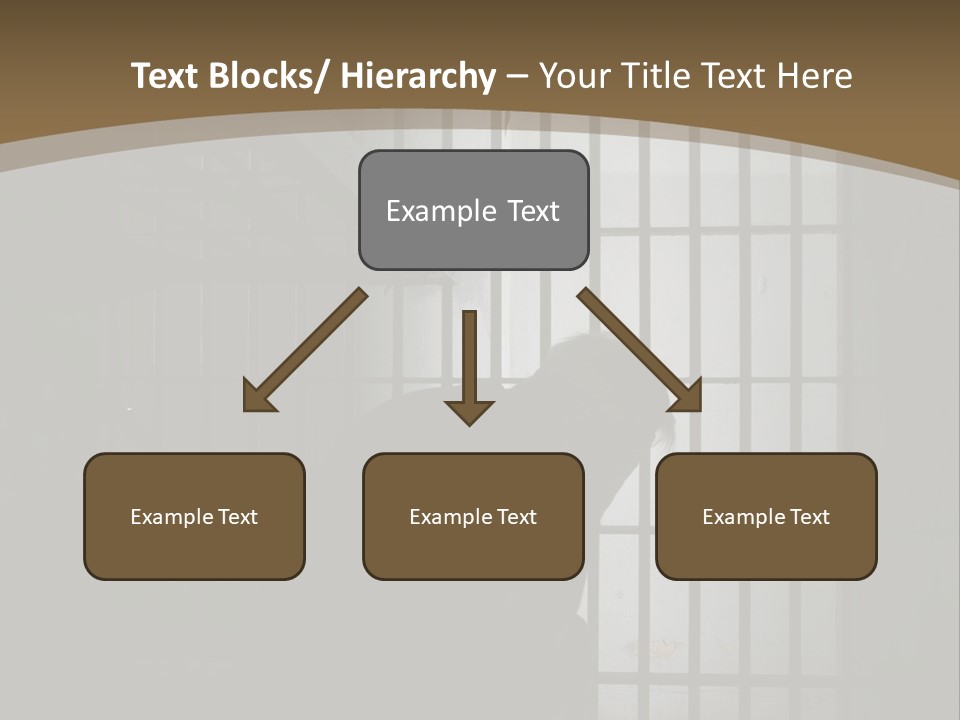 Text Blocks/ Hierarchy – Your Title Text Here

Example Text

Example Text

Example Text

Example Text